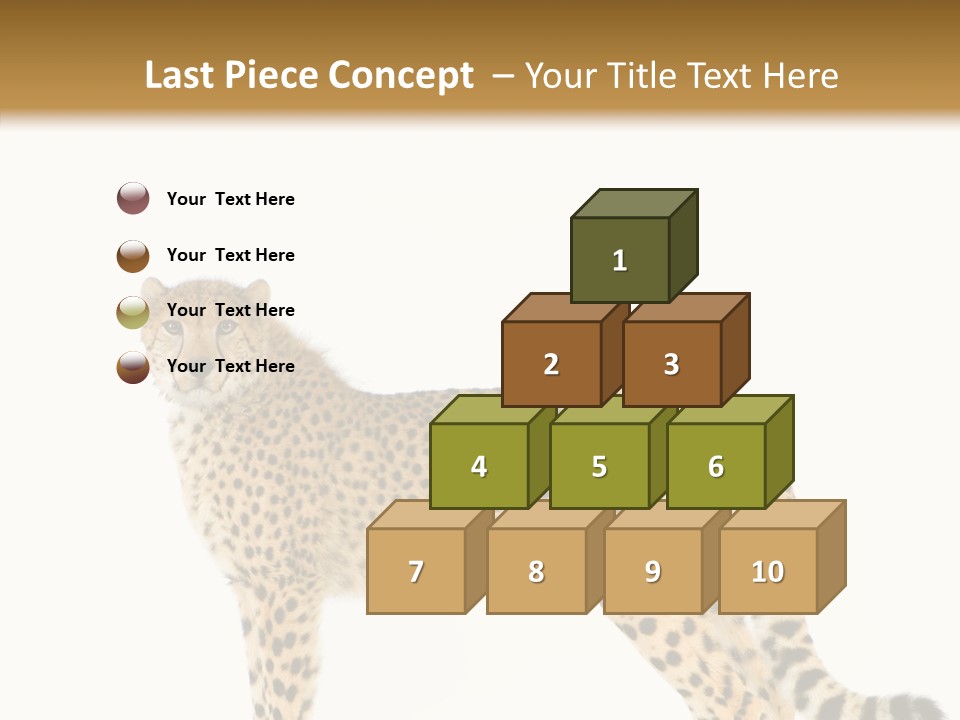 Last Piece Concept – Your Title Text Here

Your Text Here

Your Text Here

Your Text Here

Your Text Here

1

2

3

4

5

6

7

8

9

10